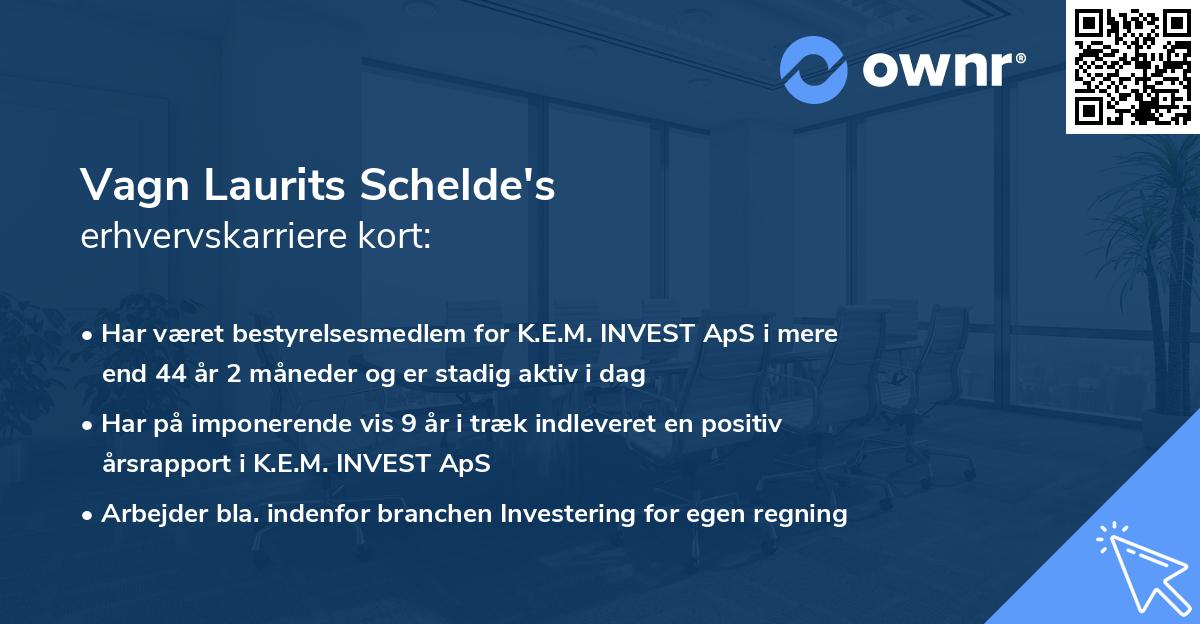 ownr®

Vagn Laurits Schelde's
erhvervskarriere kort:

• Har været bestyrelsesmedlem for K.E.M. INVEST ApS i mere end 44 år 2 måneder og er stadig aktiv i dag

• Har på imponerende vis 9 år i træk indleveret en positiv årsrapport i K.E.M. INVEST ApS

• Arbejder bla. indenfor branchen Investering for egen regning